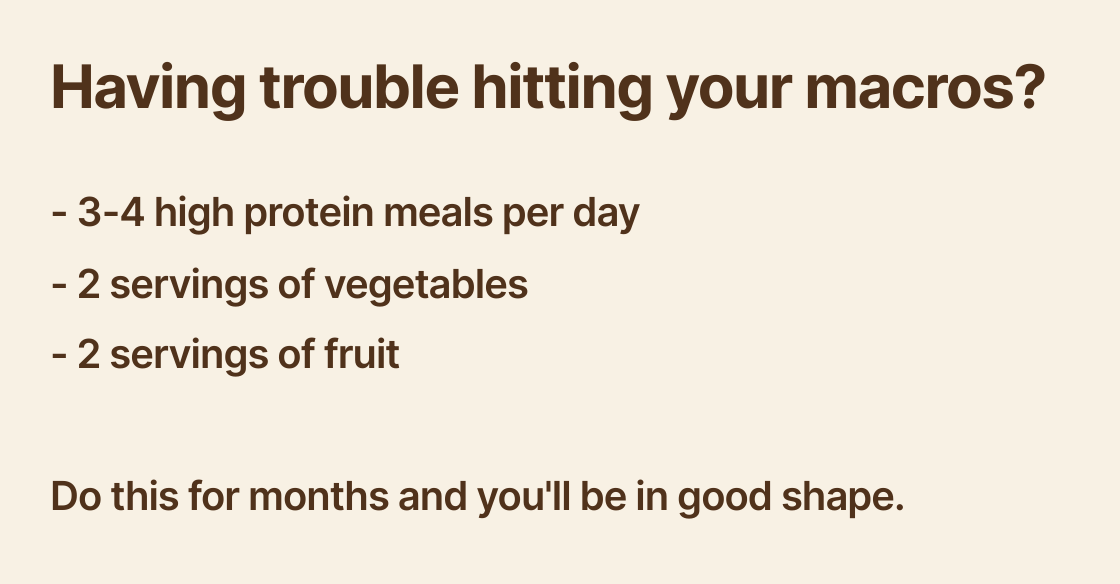 Having trouble hitting your macros?

- 3-4 high protein meals per day
- 2 servings of vegetables
- 2 servings of fruit

Do this for months and you'll be in good shape.